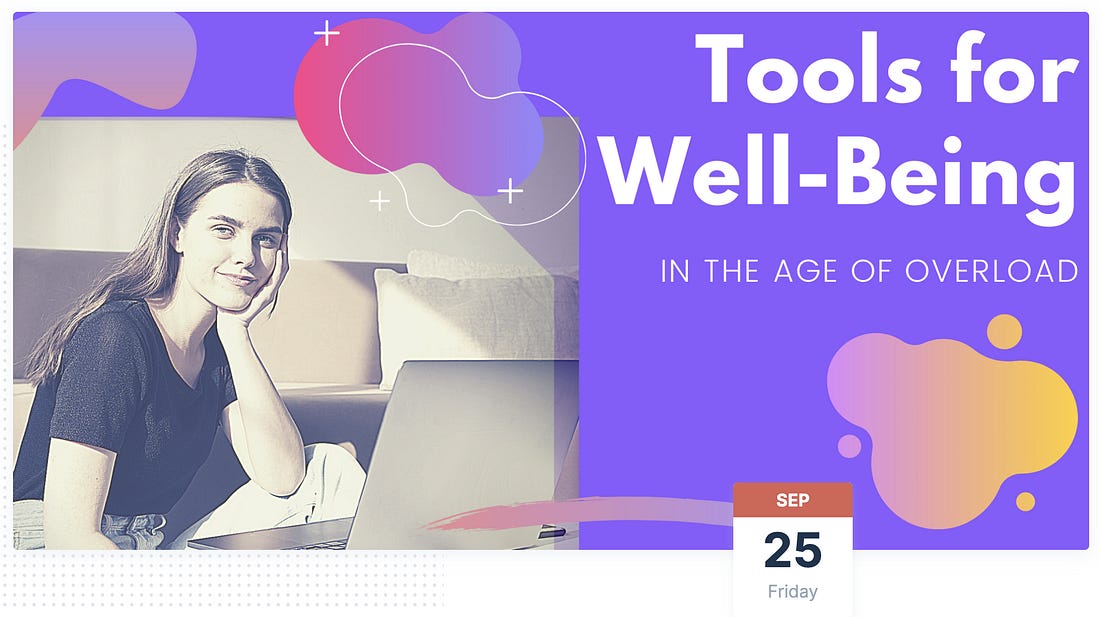 Tools for Well-Being

IN THE AGE OF OVERLOAD

SEP
25
Friday